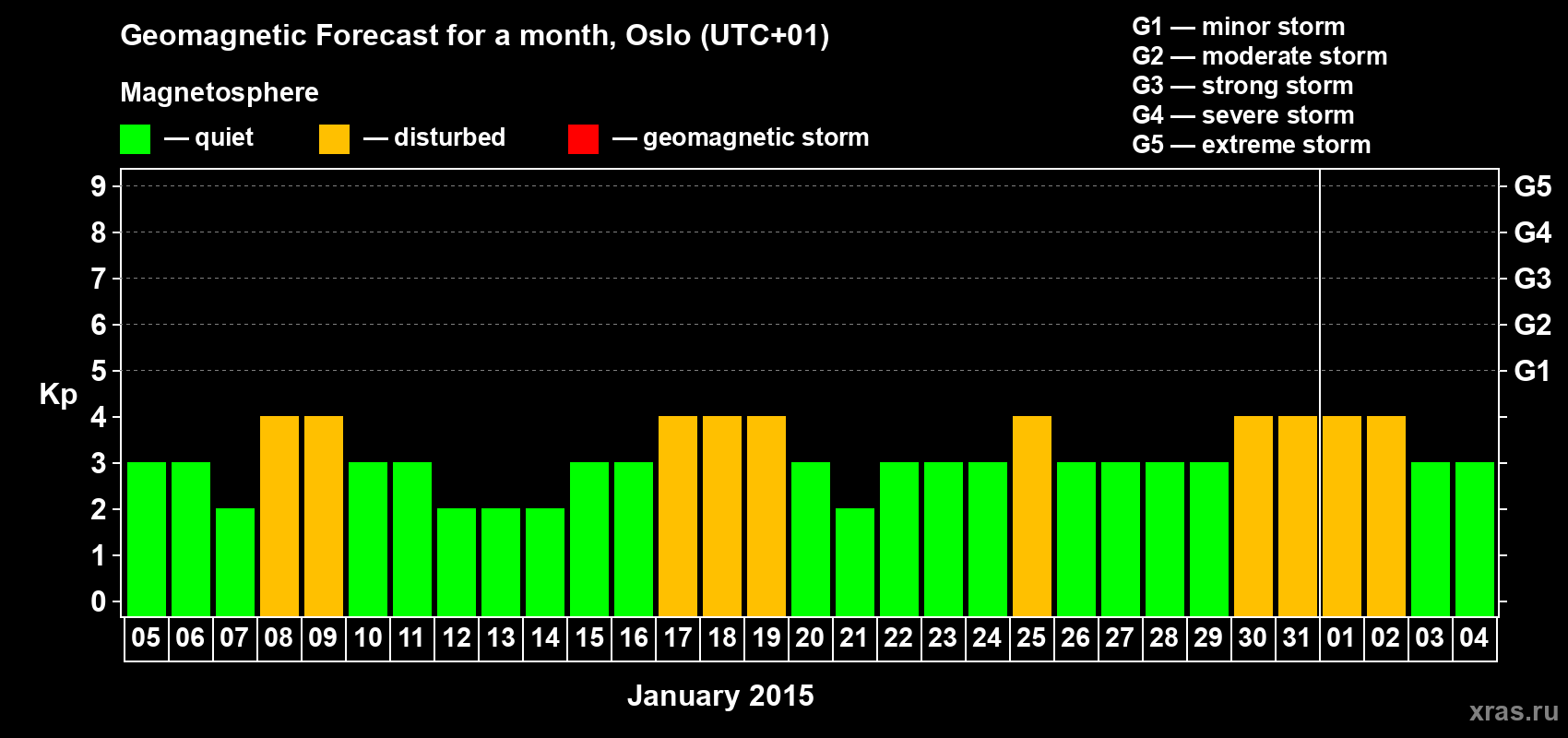 Geomagnetic Forecast for a month, Oslo (UTC+01)

Magnetosphere

— quiet — disturbed — geomagnetic storm

G1 — minor storm
G2 — moderate storm
G3 — strong storm
G4 — severe storm
G5 — extreme storm

Kp

9
8
7
6
5
4
3
2
1
0

G5
G4
G3
G2
G1

05 06 07 08 09 10 11 12 13 14 15 16 17 18 19 20 21 22 23 24 25 26 27 28 29 30 31 01 02 03 04

January 2015

xras.ru